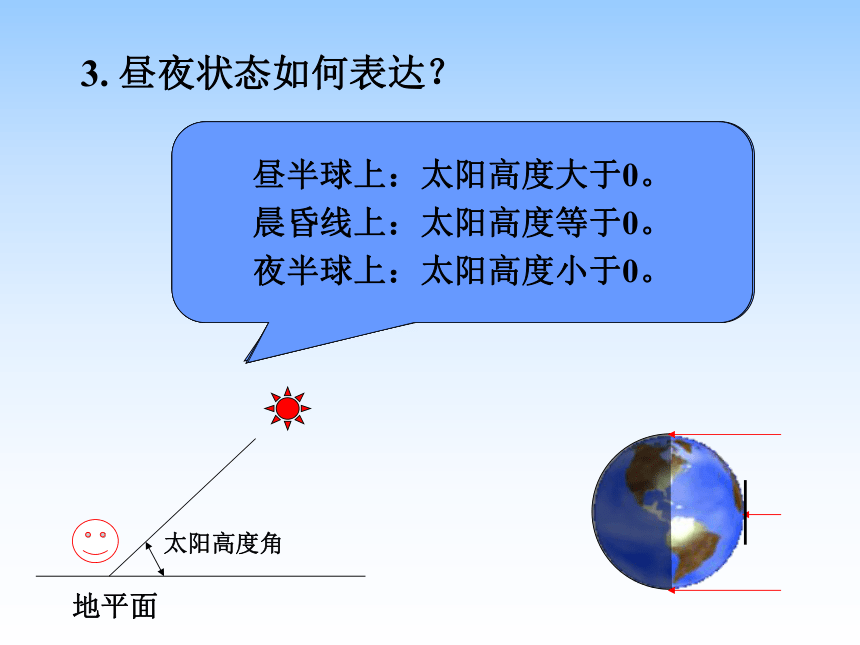 3. 昼夜状态如何表达？

昼半球上：太阳高度大于0。
晨昏线上：太阳高度等于0。
夜半球上：太阳高度小于0。

太阳高度角

地平面